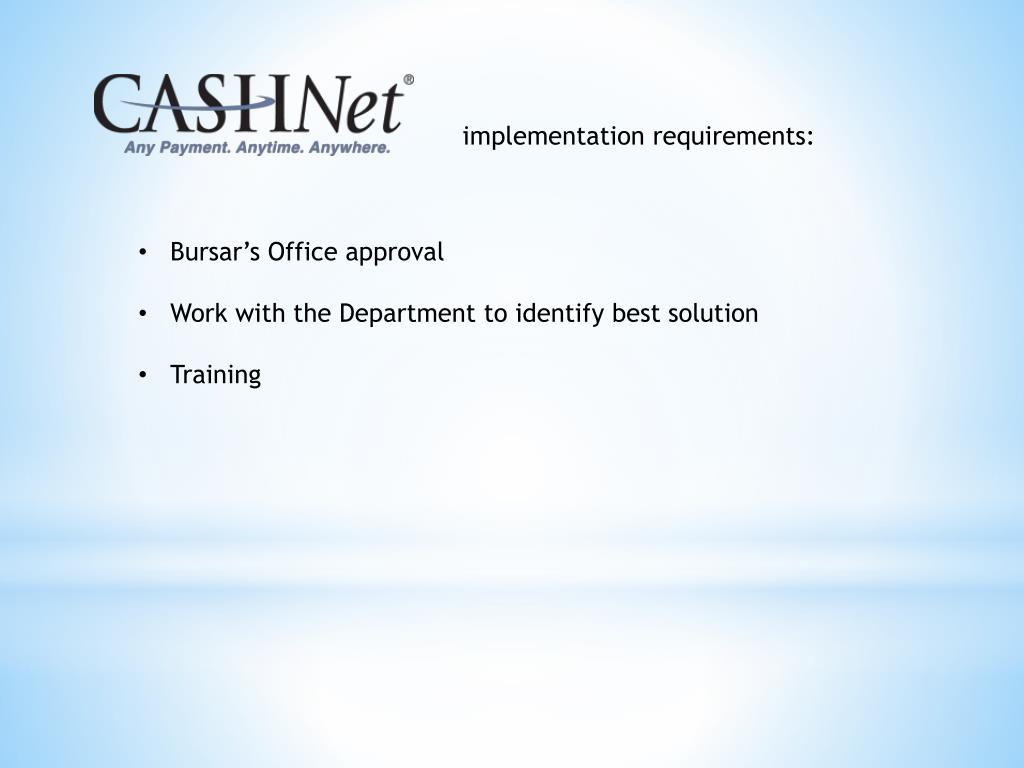 CASHNet®
Any Payment. Anytime. Anywhere.

implementation requirements:

• Bursar’s Office approval

• Work with the Department to identify best solution

• Training